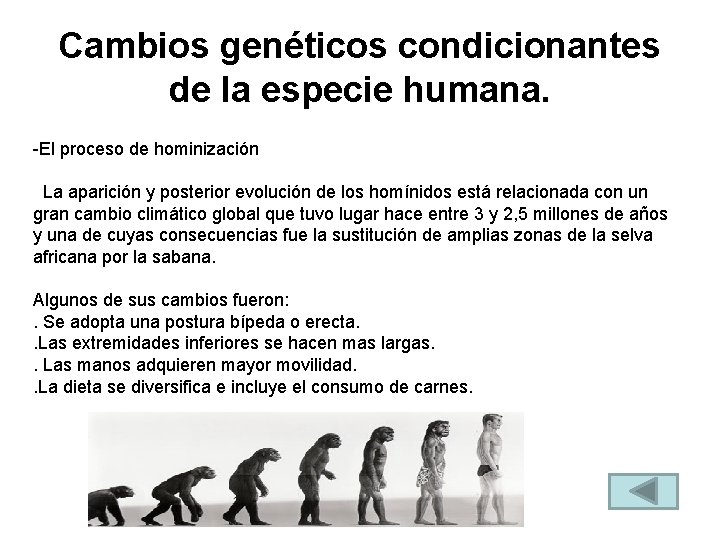 Cambios genéticos condicionantes de la especie humana.

-El proceso de hominización

La aparición y posterior evolución de los homínidos está relacionada con un gran cambio climático global que tuvo lugar hace entre 3 y 2,5 millones de años y una de cuyas consecuencias fue la sustitución de amplias zonas de la selva africana por la sabana.

Algunos de sus cambios fueron:
. Se adopta una postura bípeda o erecta.
.Las extremidades inferiores se hacen mas largas.
. Las manos adquieren mayor movilidad.
.La dieta se diversifica e incluye el consumo de carnes.